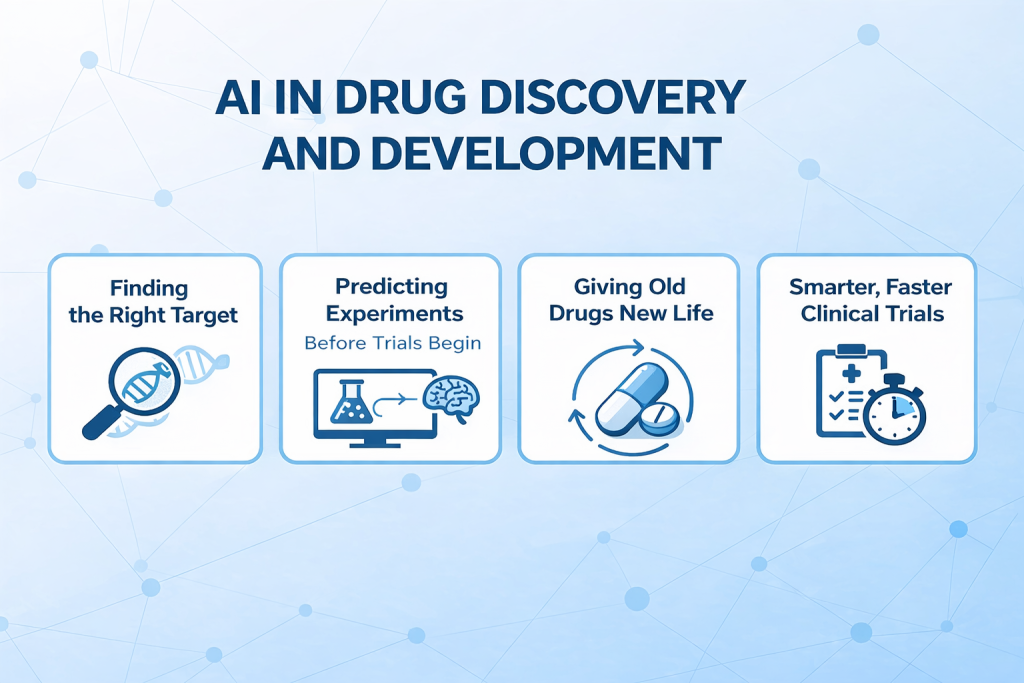 AI IN DRUG DISCOVERY AND DEVELOPMENT

Finding the Right Target

Predicting Experiments
Before Trials Begin

Giving Old Drugs New Life

Smarter, Faster Clinical Trials